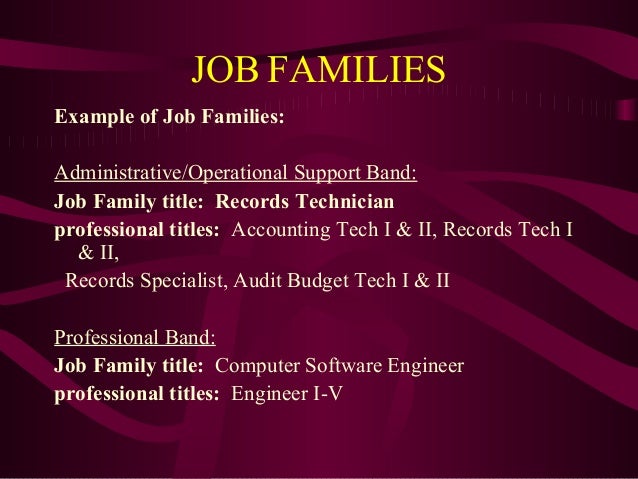 JOB FAMILIES

Example of Job Families:

Administrative/Operational Support Band:
Job Family title: Records Technician
professional titles: Accounting Tech I & II, Records Tech I & II,
Records Specialist, Audit Budget Tech I & II

Professional Band:
Job Family title: Computer Software Engineer
professional titles: Engineer I-V